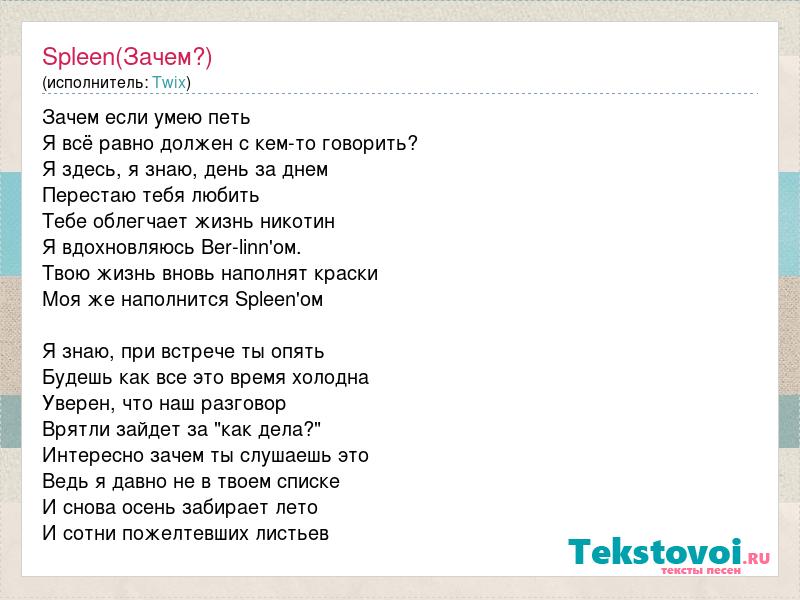 Spleen(Зачем?)
(исполнитель: Twix)

Зачем если умею петь
Я всё равно должен с кем-то говорить?
Я здесь, я знаю, день за днем
Перестаю тебя любить
Тебе облегчает жизнь никотин
Я вдохновляюсь Ber-linn'ом.
Твою жизнь вновь наполнят краски
Моя же наполнится Spleen'ом

Я знаю, при встрече ты опять
Будешь как все это время холодна
Уверен, что наш разговор
Врятли зайдет за "как дела?"
Интересно зачем ты слушаешь это
Ведь я давно не в твоем списке
И снова осень забирает лето
И сотни пожелтевших листьев

Tekstovoi.RU
тексты песен